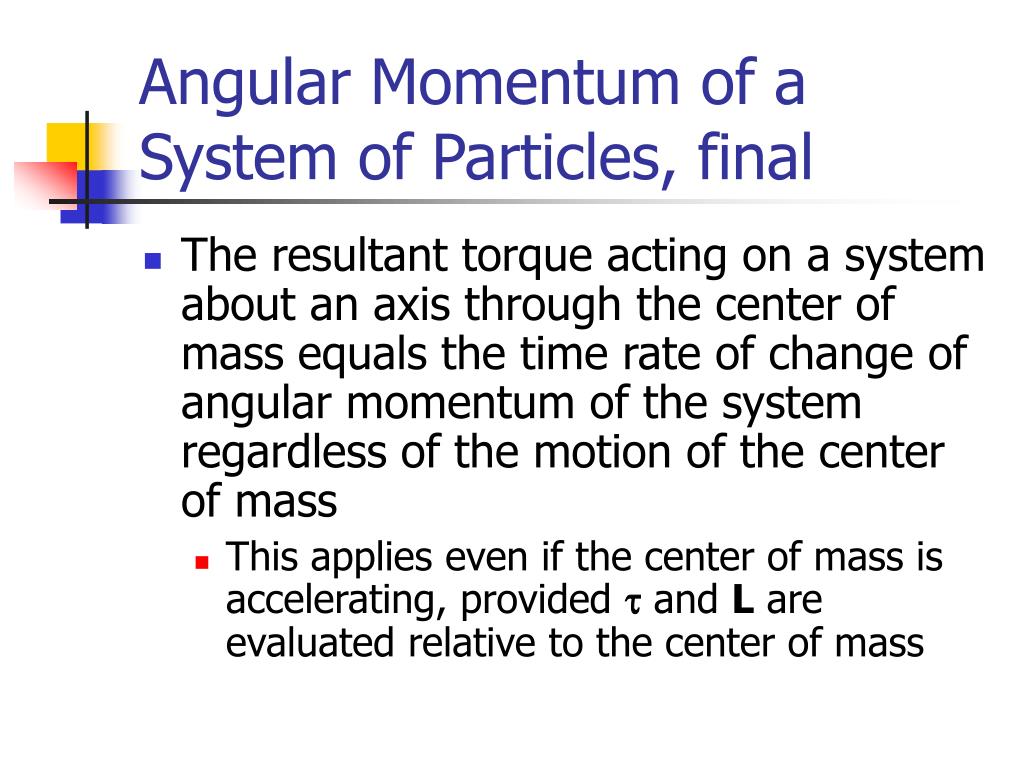 Angular Momentum of a System of Particles, final

The resultant torque acting on a system about an axis through the center of mass equals the time rate of change of angular momentum of the system regardless of the motion of the center of mass

This applies even if the center of mass is accelerating, provided $\tau$ and **L** are evaluated relative to the center of mass